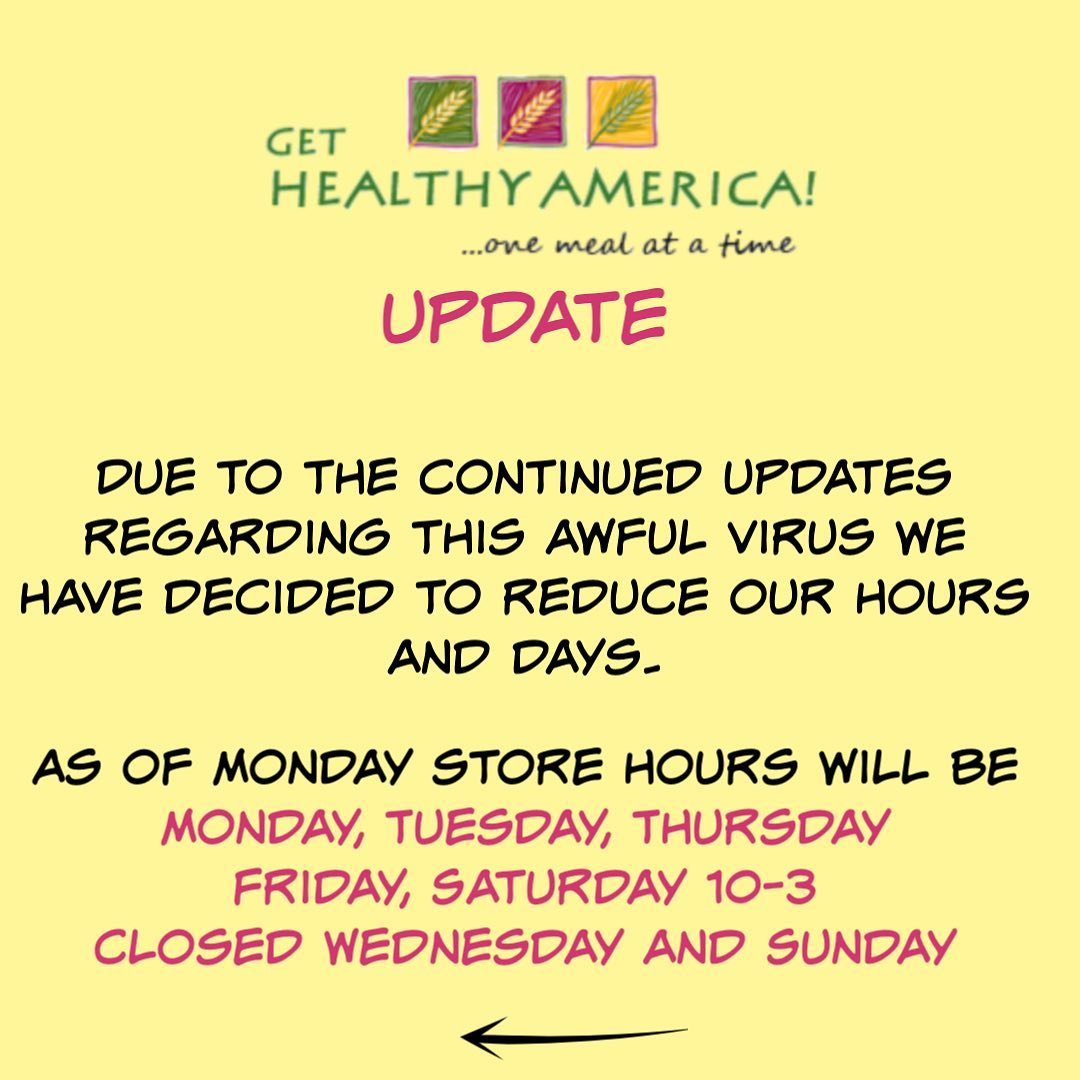 GET
HEALTHY AMERICA!
...one meal at a time

UPDATE

DUE TO THE CONTINUED UPDATES REGARDING THIS AWFUL VIRUS WE HAVE DECIDED TO REDUCE OUR HOURS AND DAYS.

AS OF MONDAY STORE HOURS WILL BE
MONDAY, TUESDAY, THURSDAY
FRIDAY, SATURDAY 10-3
CLOSED WEDNESDAY AND SUNDAY